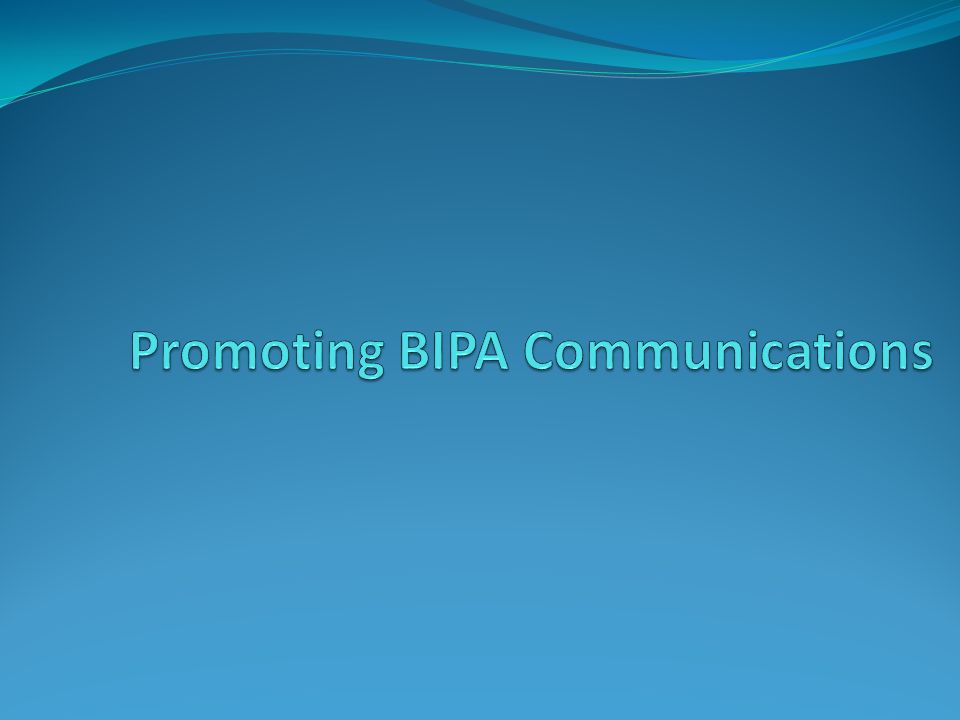 Promoting BIPA Communications